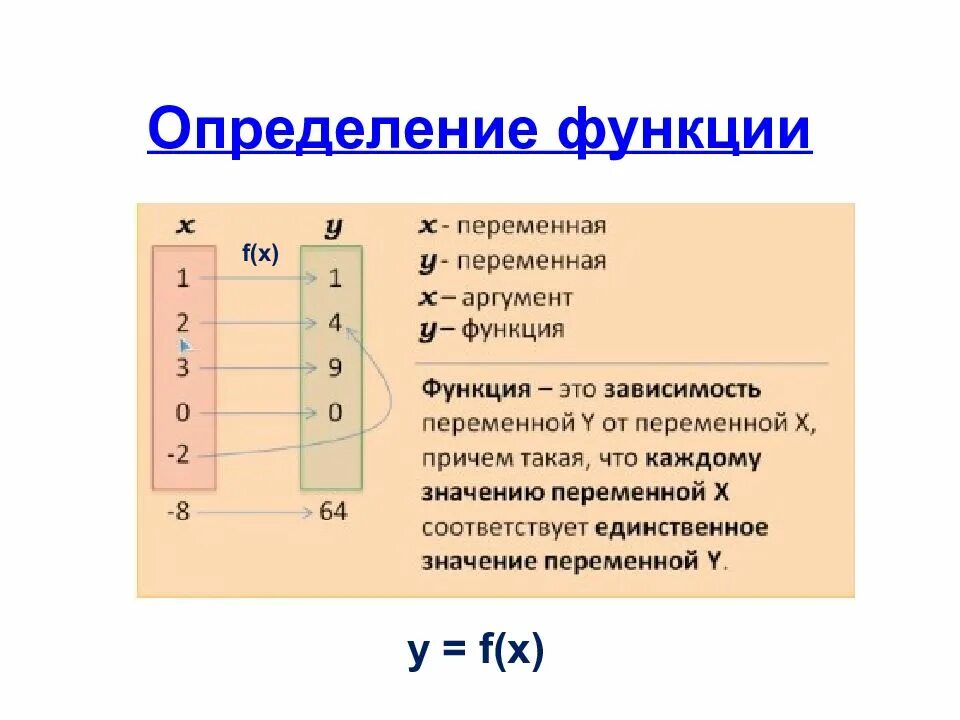 Определение функции

$x$ f(x) $y$

1 1
2 4
3 9
0 0
-2
-8 64

$x$ - переменная
$y$ - переменная
$x$ – аргумент
$y$ – функция

Функция – это зависимость переменной Y от переменной X, причем такая, что каждому значению переменной X соответствует единственное значение переменной Y.

y = f(x)